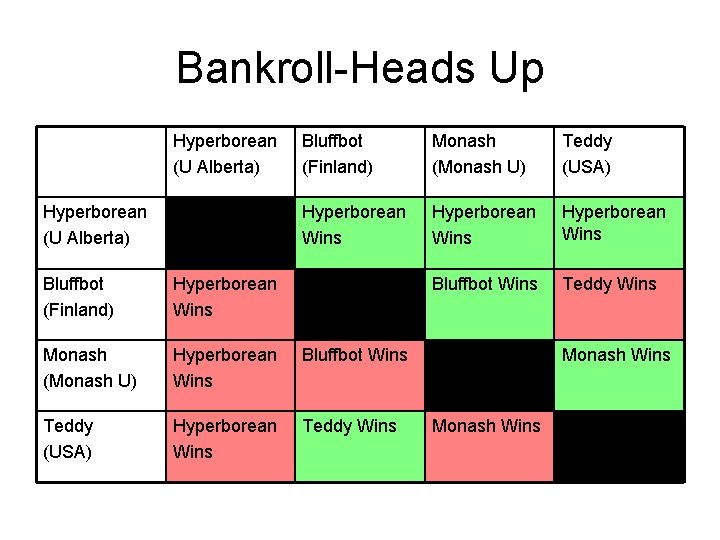 Bankroll-Heads Up

| | Hyperborean (U Alberta) | Bluffbot (Finland) | Monash (Monash U) | Teddy (USA) |
|---|---|---|---|---|
| Hyperborean (U Alberta) | | Hyperborean Wins | Hyperborean Wins | Hyperborean Wins |
| Bluffbot (Finland) | Hyperborean Wins | | Bluffbot Wins | Teddy Wins |
| Monash (Monash U) | Hyperborean Wins | Bluffbot Wins | | Monash Wins |
| Teddy (USA) | Hyperborean Wins | Teddy Wins | Monash Wins | |